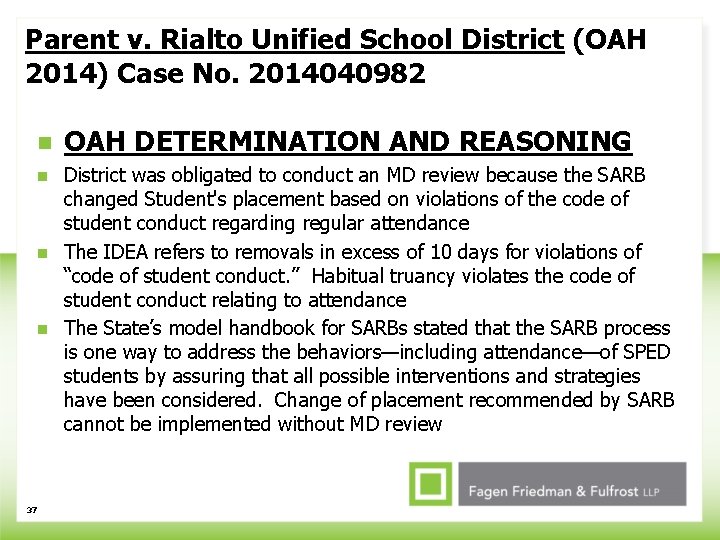 Parent v. Rialto Unified School District (OAH 2014) Case No. 2014040982

OAH DETERMINATION AND REASONING

District was obligated to conduct an MD review because the SARB changed Student's placement based on violations of the code of student conduct regarding regular attendance

The IDEA refers to removals in excess of 10 days for violations of "code of student conduct." Habitual truancy violates the code of student conduct relating to attendance

The State's model handbook for SARBs stated that the SARB process is one way to address the behaviors—including attendance—of SPED students by assuring that all possible interventions and strategies have been considered. Change of placement recommended by SARB cannot be implemented without MD review

Fagen Friedman & Fulfrost LLP

37